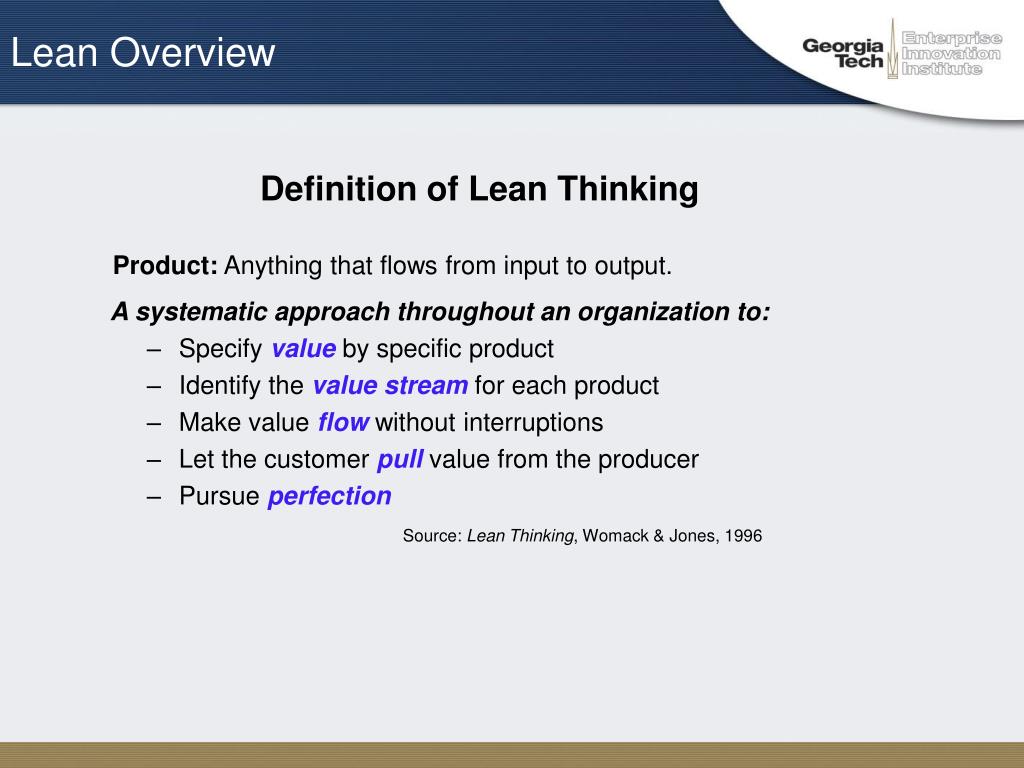 Lean Overview

Georgia Tech Enterprise Innovation Institute

Definition of Lean Thinking

Product: Anything that flows from input to output.

A systematic approach throughout an organization to:
– Specify value by specific product
– Identify the value stream for each product
– Make value flow without interruptions
– Let the customer pull value from the producer
– Pursue perfection

Source: Lean Thinking, Womack & Jones, 1996